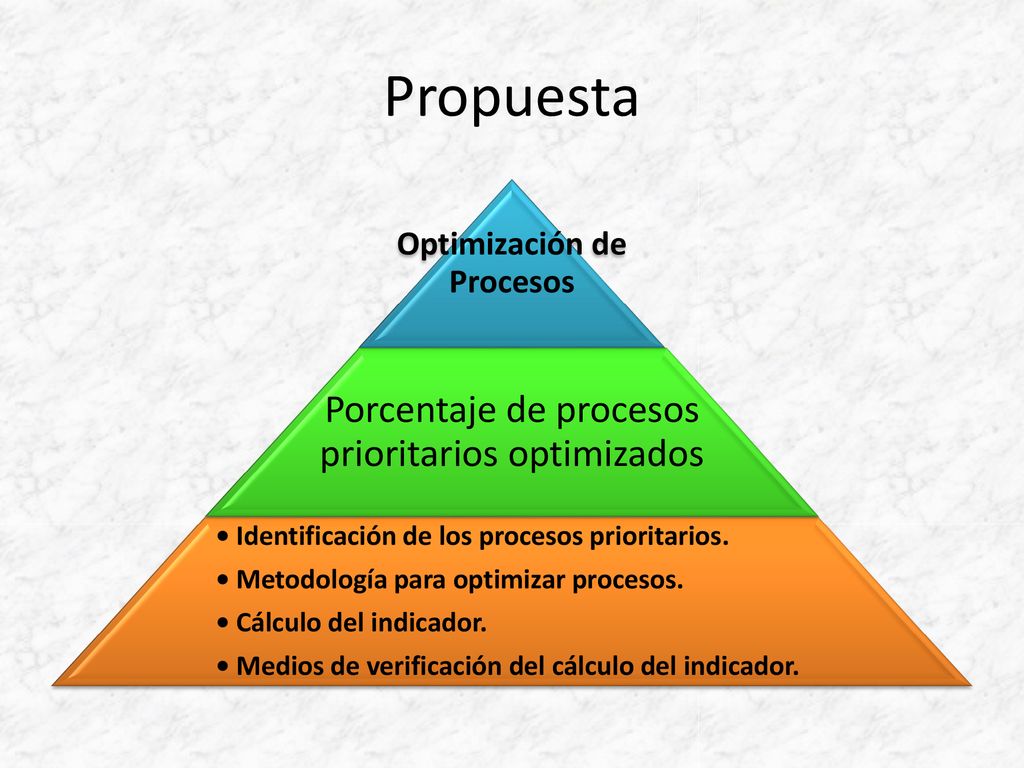 Propuesta

Optimización de Procesos

Porcentaje de procesos prioritarios optimizados

• Identificación de los procesos prioritarios.
• Metodología para optimizar procesos.
• Cálculo del indicador.
• Medios de verificación del cálculo del indicador.